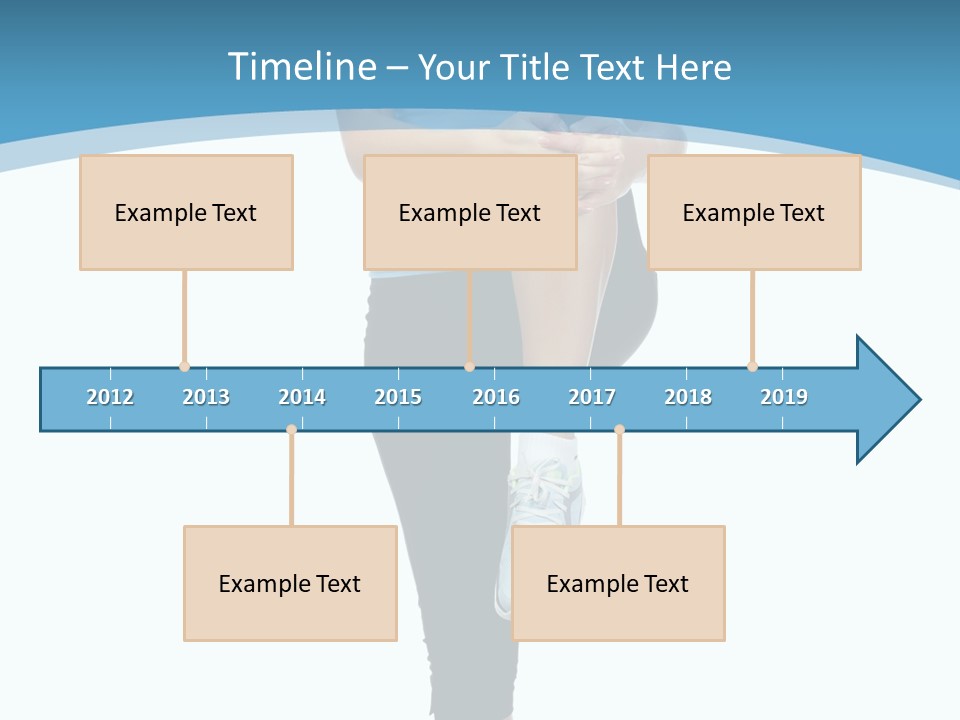 Timeline – Your Title Text Here

Example Text

Example Text

Example Text

2012 2013 2014 2015 2016 2017 2018 2019

Example Text

Example Text